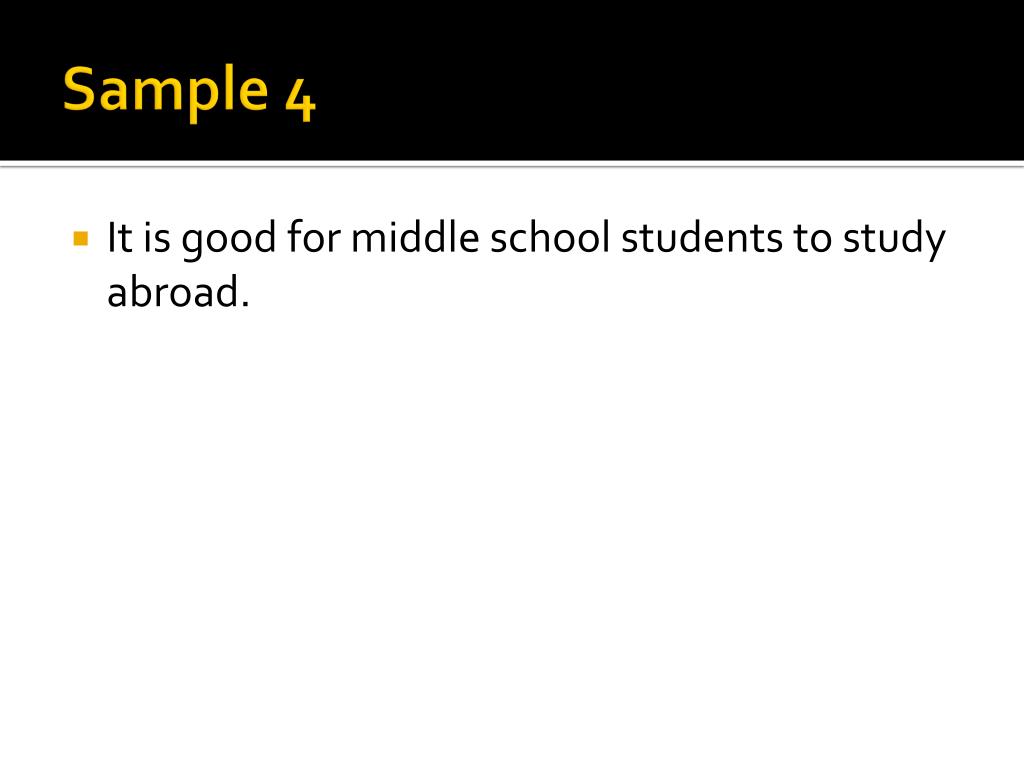 Sample 4

It is good for middle school students to study abroad.